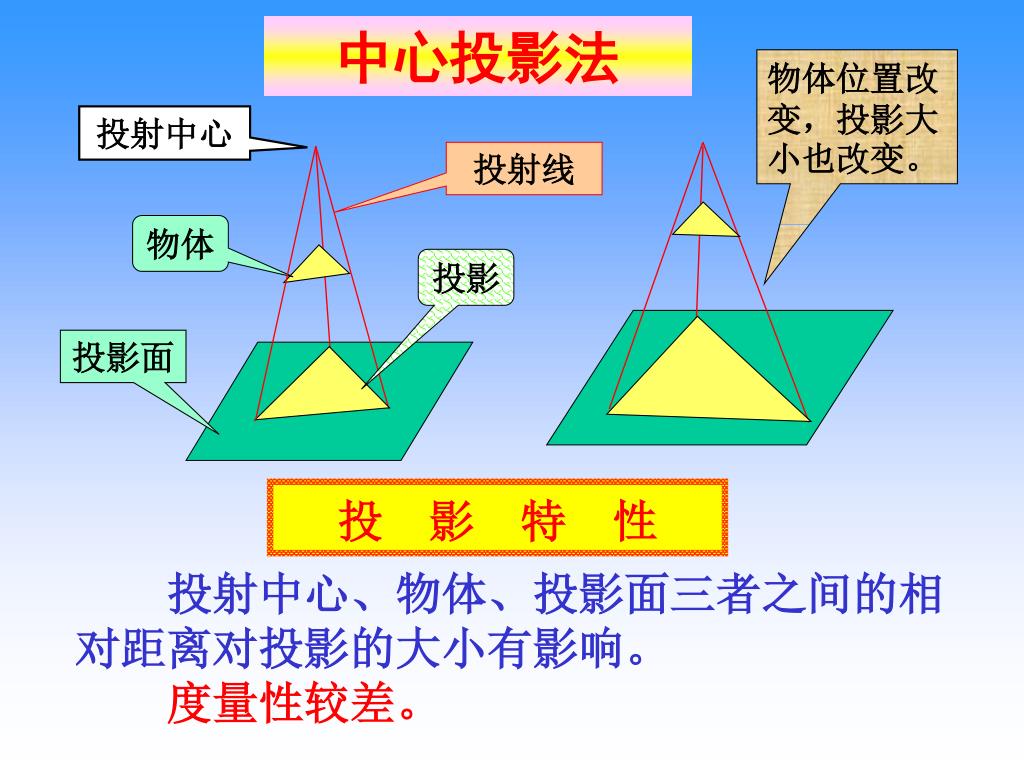 中心投影法

投射中心

投射线

物体

投影

投影面

物体位置改变，投影大小也改变。

投 影 特 性

投射中心、物体、投影面三者之间的相对距离对投影的大小有影响。

度量性较差。